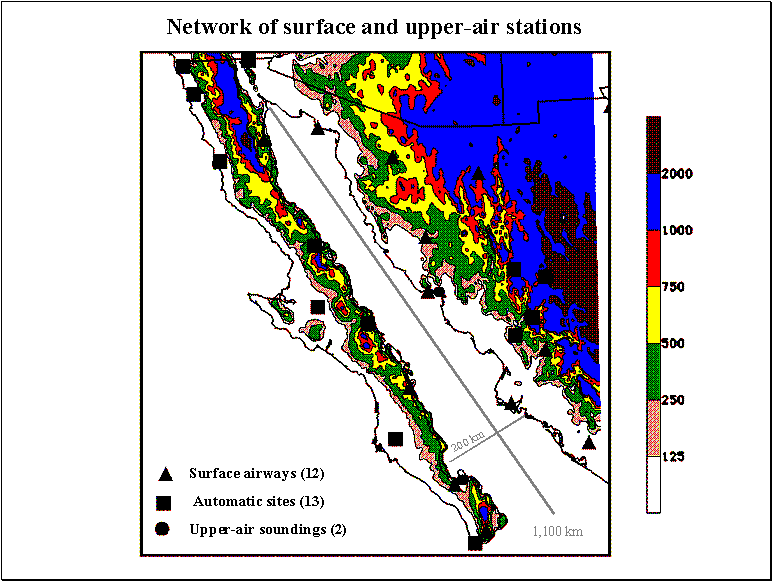 Network of surface and upper-air stations

2000
1000
750
500
250
125

200 km

1,100 km

Surface airways (12)
Automatic sites (13)
Upper-air soundings (2)